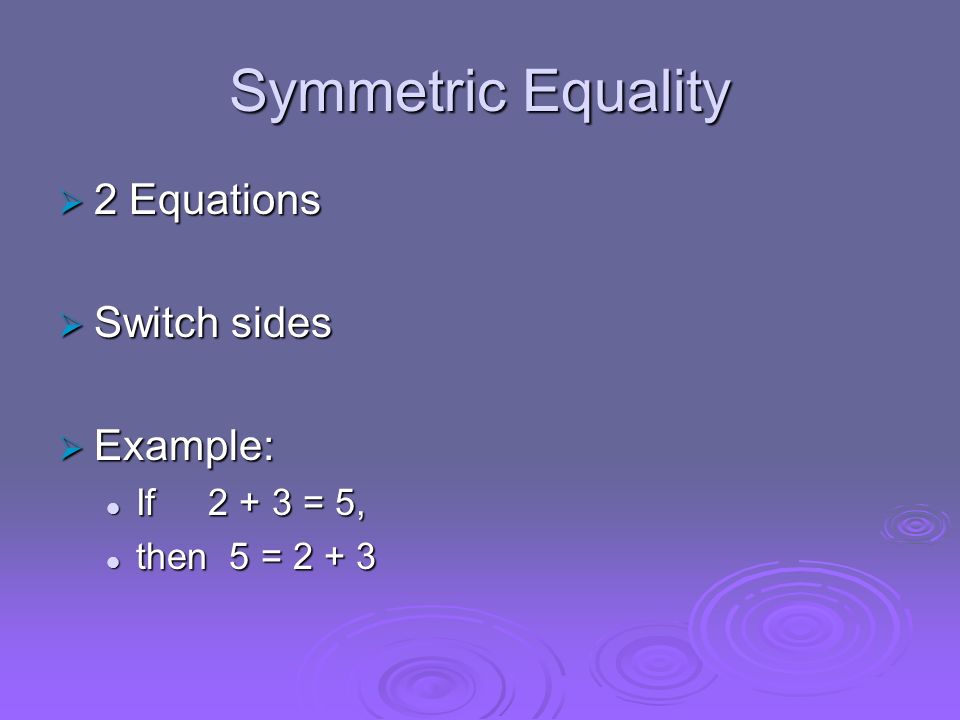 Symmetric Equality

2 Equations

Switch sides

Example:

If $2 + 3 = 5$,

then $5 = 2 + 3$